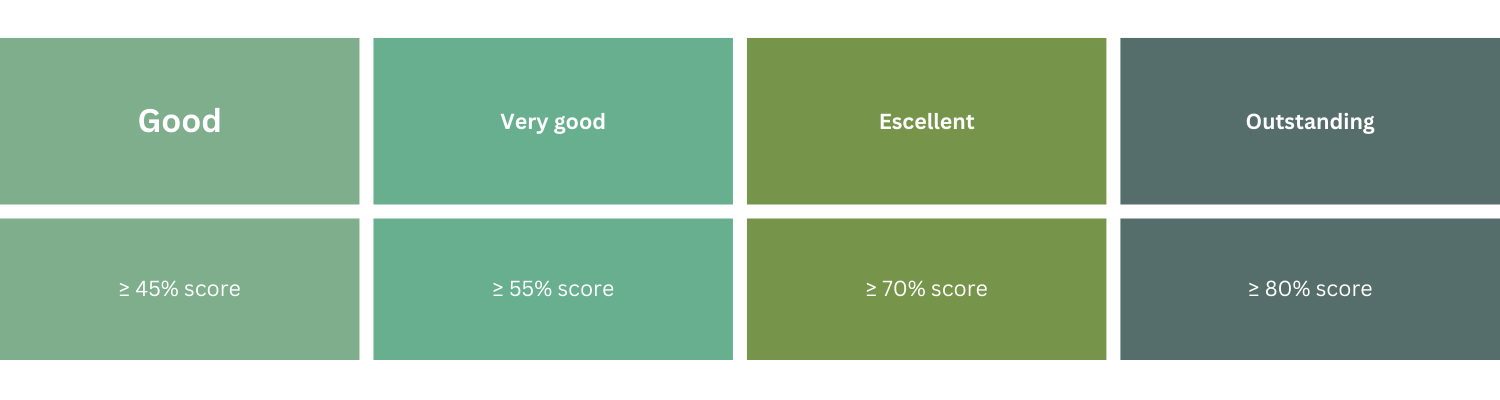 | Good | Very good | Escellent | Outstanding |
|---|---|---|---|
| ≥ 45% score | ≥ 55% score | ≥ 70% score | ≥ 80% score |